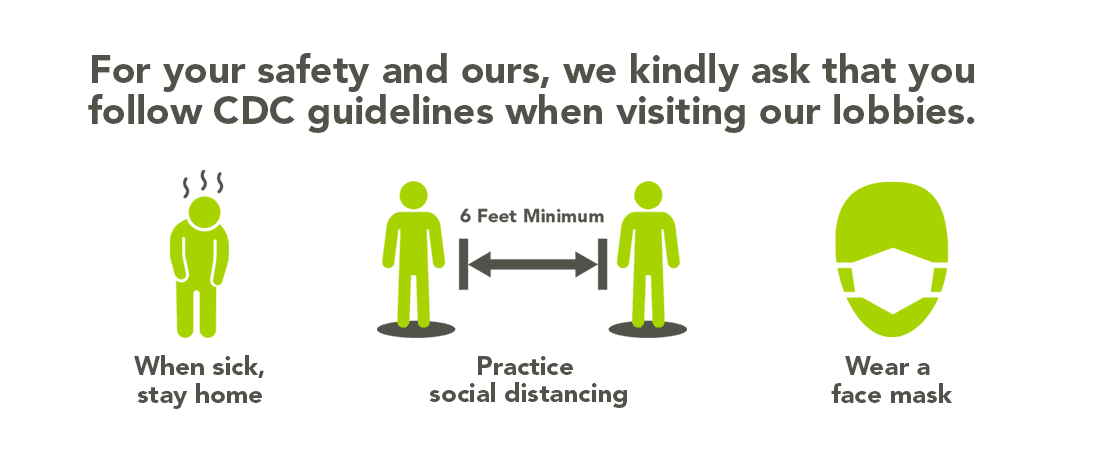 For your safety and ours, we kindly ask that you follow CDC guidelines when visiting our lobbies.

When sick, stay home

6 Feet Minimum

Practice social distancing

Wear a face mask